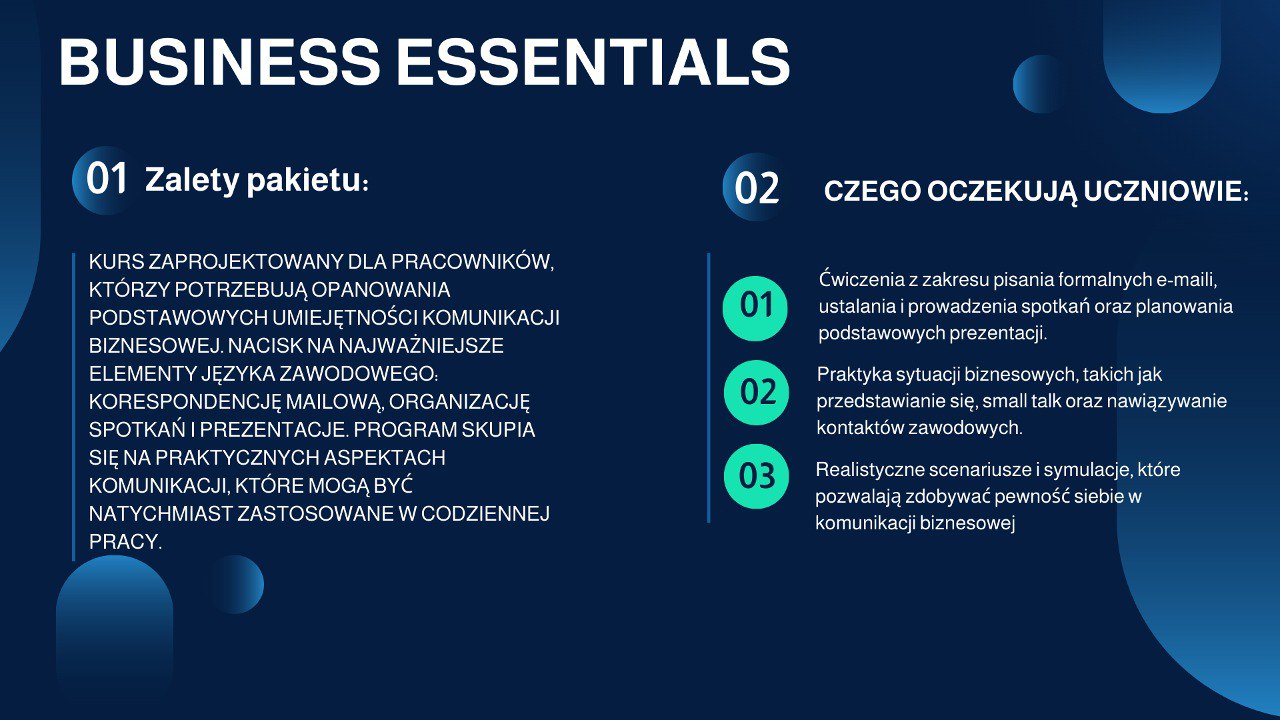 BUSINESS ESSENTIALS

01 Zalety pakietu:

KURS ZAPROJEKTOWANY DLA PRACOWNIKÓW, KTÓRZY POTRZEBUJĄ OPANOWANIA PODSTAWOWYCH UMIEJĘTNOŚCI KOMUNIKACJI BIZNESOWEJ. NACISK NA NAJWAŻNIEJSZE ELEMENTY JĘZYKA ZAWODOWEGO: KORESPONDENCJĘ MAILOWĄ, ORGANIZACJĘ SPOTKAŃ I PREZENTACJE. PROGRAM SKUPIA SIĘ NA PRAKTYCZNYCH ASPEKTACH KOMUNIKACJI, KTÓRE MOGĄ BYĆ NATYCHMIAST ZASTOSOWANE W CODZIENNEJ PRACY.

02 CZEGO OCZEKUJĄ UCZNIOWIE:

01 Ćwiczenia z zakresu pisania formalnych e-maili, ustalania i prowadzenia spotkań oraz planowania podstawowych prezentacji.

02 Praktyka sytuacji biznesowych, takich jak przedstawianie się, small talk oraz nawiązywanie kontaktów zawodowych.

03 Realistyczne scenariusze i symulacje, które pozwalają zdobywać pewność siebie w komunikacji biznesowej